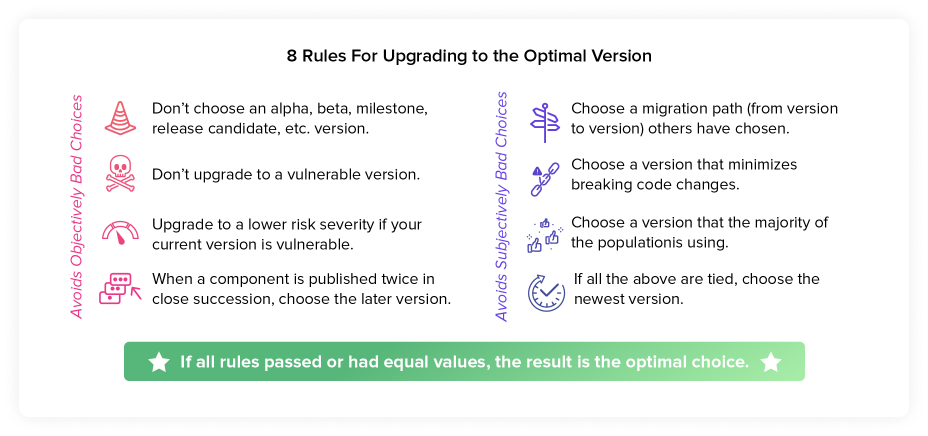 8 Rules For Upgrading to the Optimal Version

Avoids Objectively Bad Choices

Don't choose an alpha, beta, milestone, release candidate, etc. version.

Don't upgrade to a vulnerable version.

Upgrade to a lower risk severity if your current version is vulnerable.

When a component is published twice in close succession, choose the later version.

Avoids Subjectively Bad Choices

Choose a migration path (from version to version) others have chosen.

Choose a version that minimizes breaking code changes.

Choose a version that the majority of the populationis using.

If all the above are tied, choose the newest version.

If all rules passed or had equal values, the result is the optimal choice.